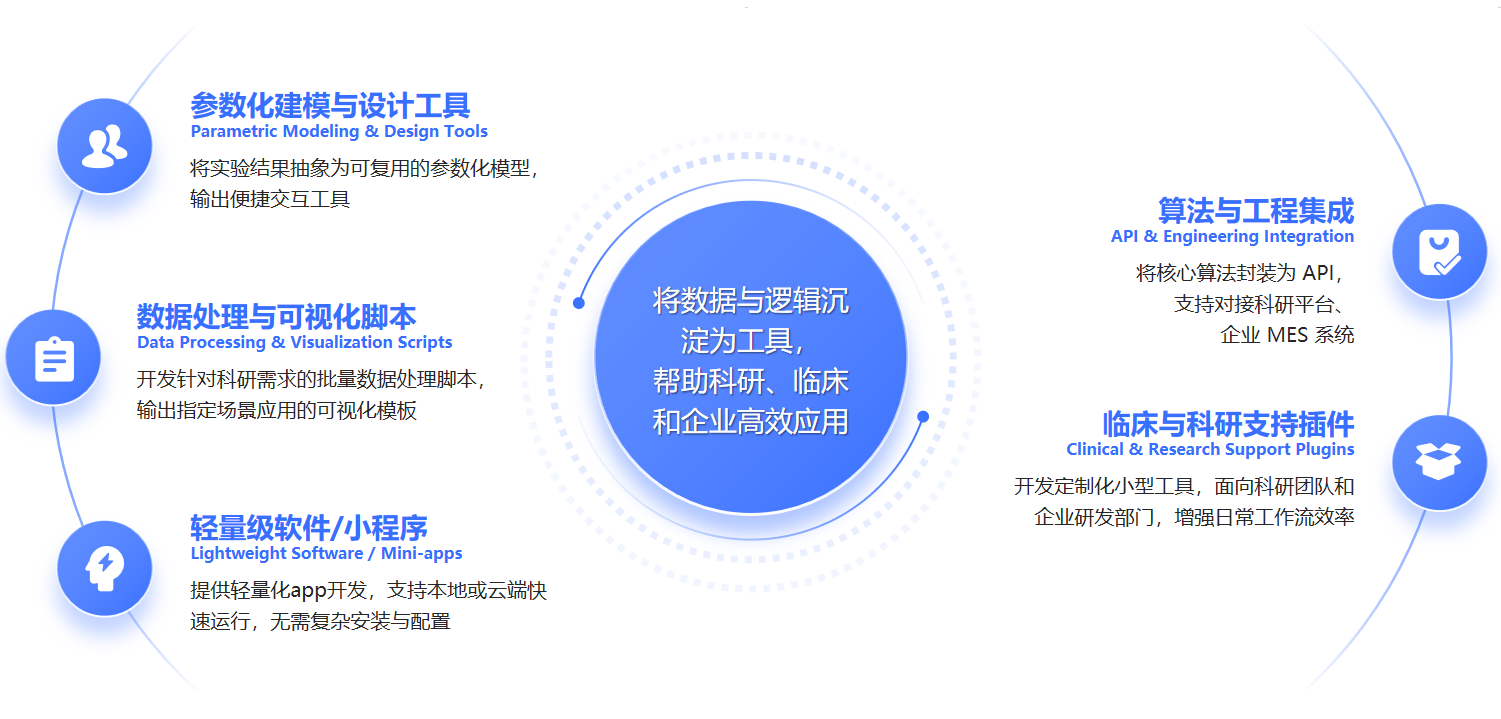 参数化建模与设计工具
Parametric Modeling & Design Tools
将实验结果抽象为可复用的参数化模型，输出便捷交互工具

数据处理与可视化脚本
Data Processing & Visualization Scripts
开发针对科研需求的批量数据处理脚本，输出指定场景应用的可视化模板

轻量级软件/小程序
Lightweight Software / Mini-apps
提供轻量化app开发，支持本地或云端快速运行，无需复杂安装与配置

将数据与逻辑沉淀为工具，帮助科研、临床和企业高效应用

算法与工程集成
API & Engineering Integration
将核心算法封装为 API，支持对接科研平台、企业 MES 系统

临床与科研支持插件
Clinical & Research Support Plugins
开发定制化小型工具，面向科研团队和企业研发部门，增强日常工作流效率